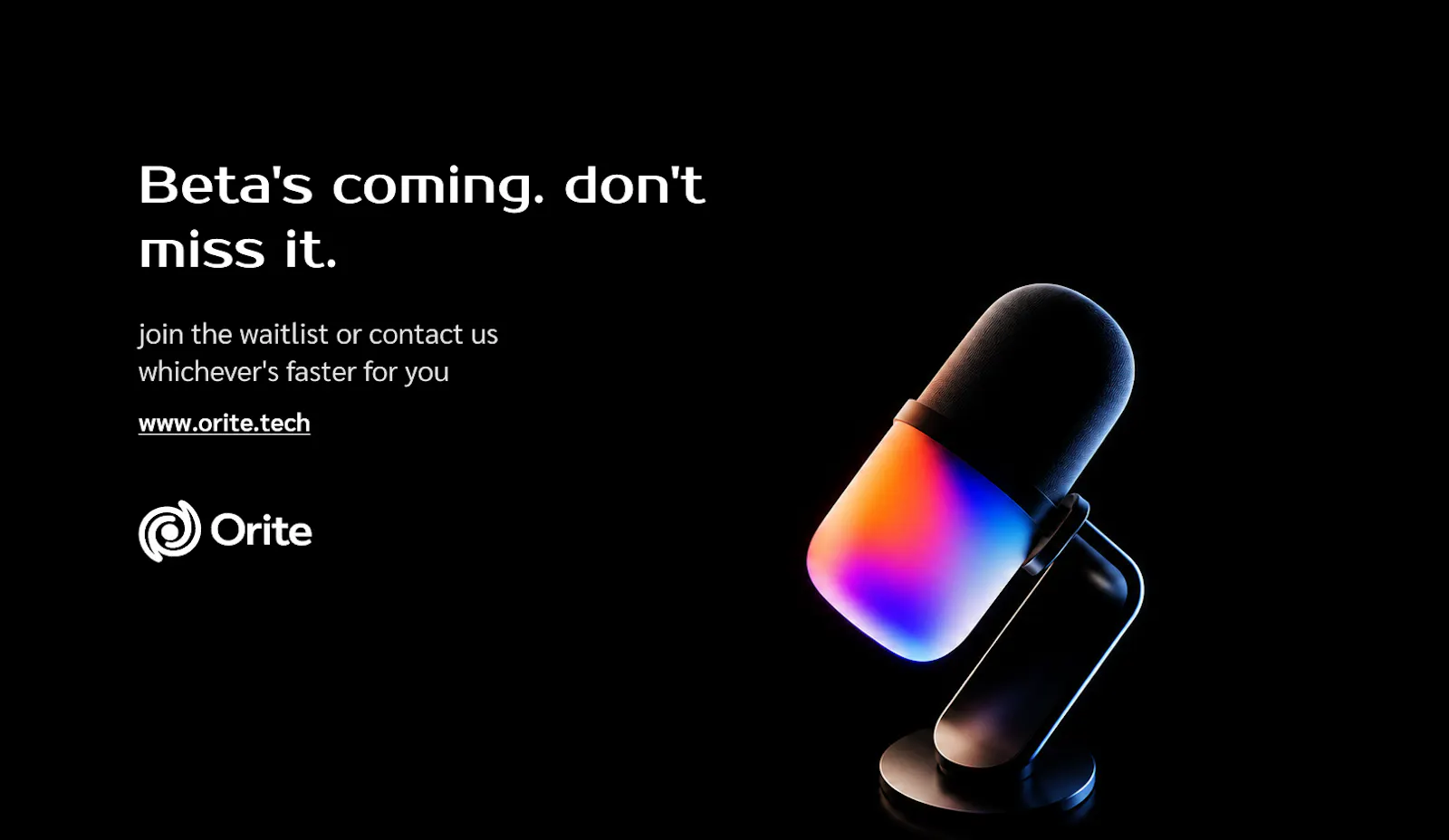 Beta's coming. don't miss it.

join the waitlist or contact us
whichever's faster for you

www.orite.tech

Orite